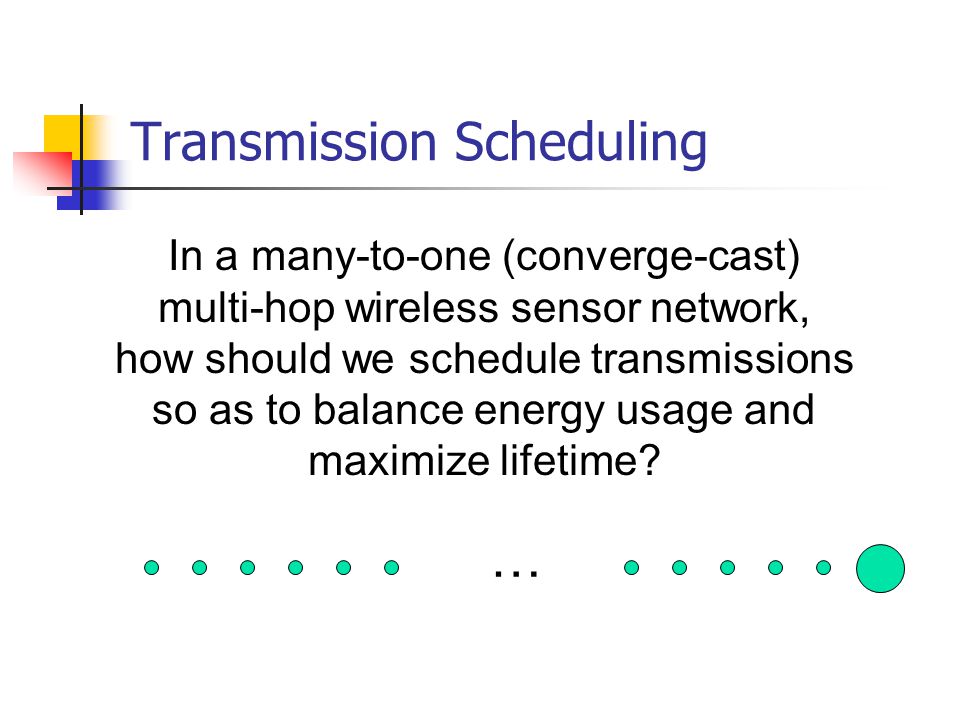 Transmission Scheduling

In a many-to-one (converge-cast) multi-hop wireless sensor network, how should we schedule transmissions so as to balance energy usage and maximize lifetime?

…